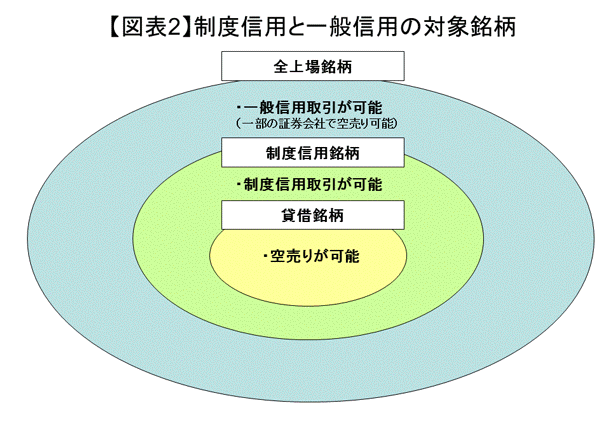 【図表2】制度信用と一般信用の対象銘柄

全上場銘柄

・一般信用取引が可能
（一部の証券会社で空売り可能）

制度信用銘柄

・制度信用取引が可能

貸借銘柄

・空売りが可能